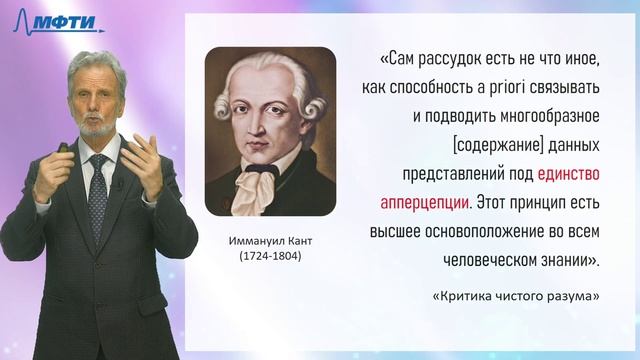 МФТИ

Иммануил Кант
(1724-1804)

«Сам рассудок есть не что иное, как способность a priori связывать и подводить многообразное [содержание] данных представлений под единство апперцепции. Этот принцип есть высшее основоположение во всем человеческом знании».

«Критика чистого разума»